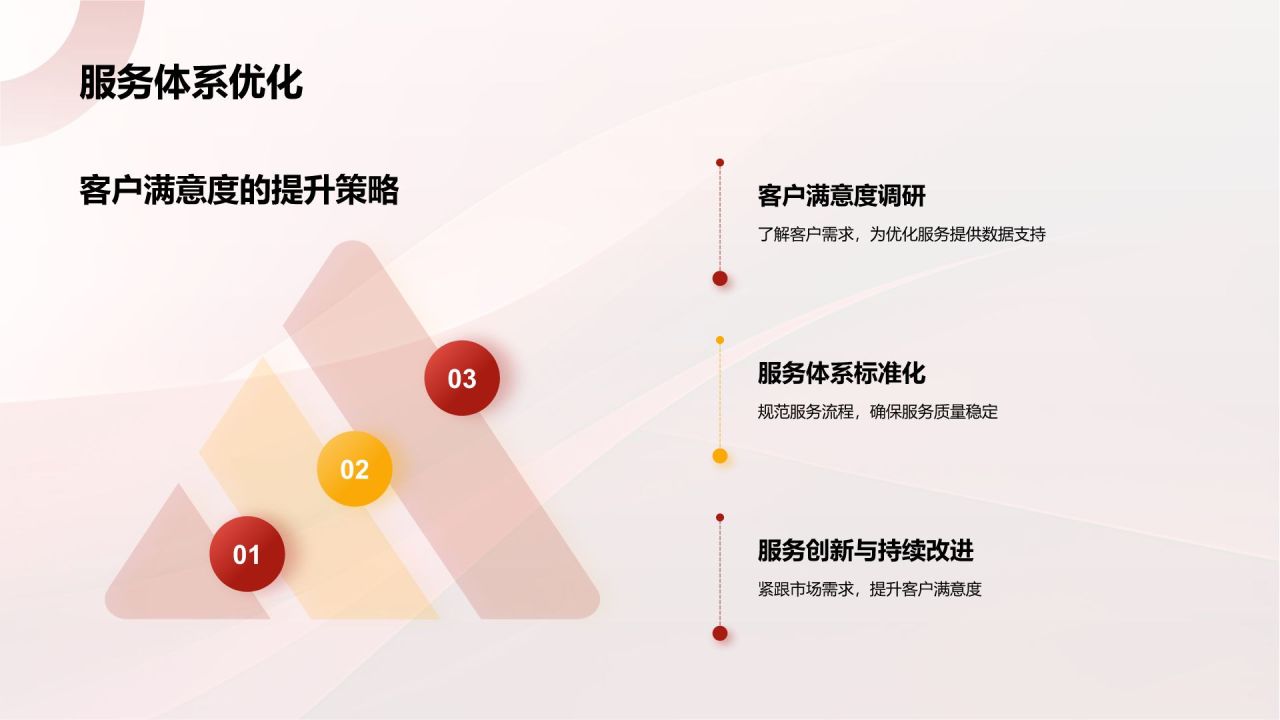 服务体系优化

客户满意度的提升策略

03

02

01

客户满意度调研

了解客户需求，为优化服务提供数据支持

服务体系标准化

规范服务流程，确保服务质量稳定

服务创新与持续改进

紧跟市场需求，提升客户满意度